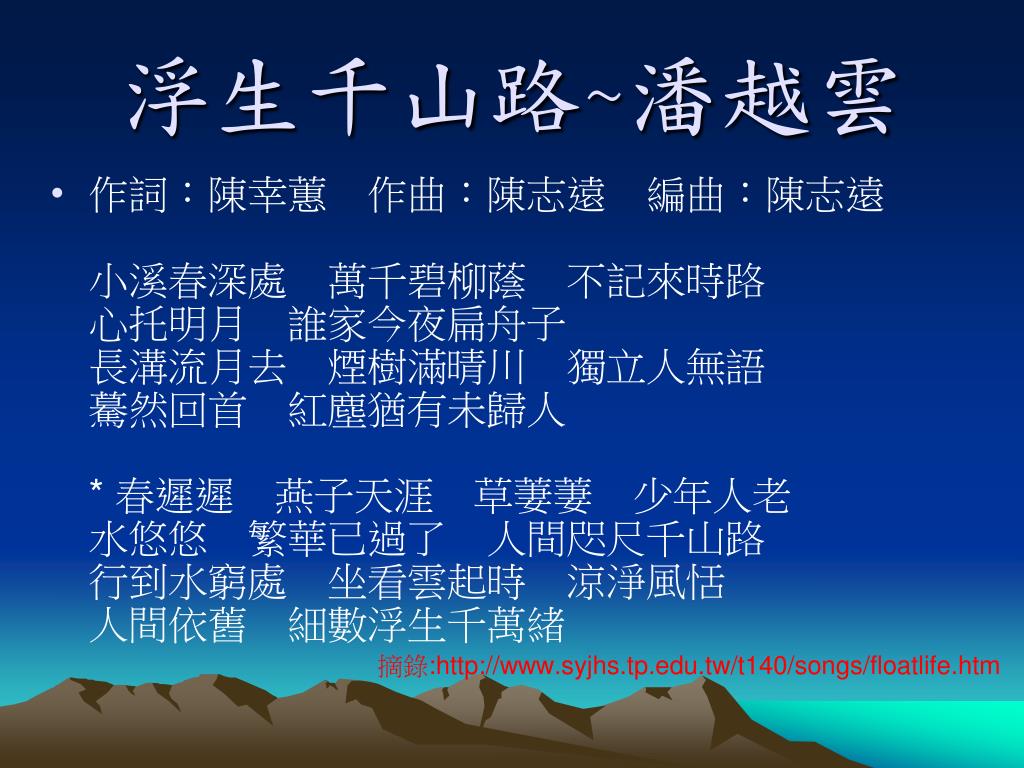 浮生千山路~潘越雲

• 作詞：陳幸蕙　作曲：陳志遠　編曲：陳志遠

小溪春深處　萬千碧柳蔭　不記來時路
心托明月　誰家今夜扁舟子
長溝流月去　煙樹滿晴川　獨立人無語
驀然回首　紅塵猶有未歸人

* 春遲遲　燕子天涯　草萋萋　少年人老
水悠悠　繁華已過了　人間咫尺千山路
行到水窮處　坐看雲起時　涼淨風恬
人間依舊　細數浮生千萬緒

摘錄:http://www.syjhs.tp.edu.tw/t140/songs/floatlife.htm